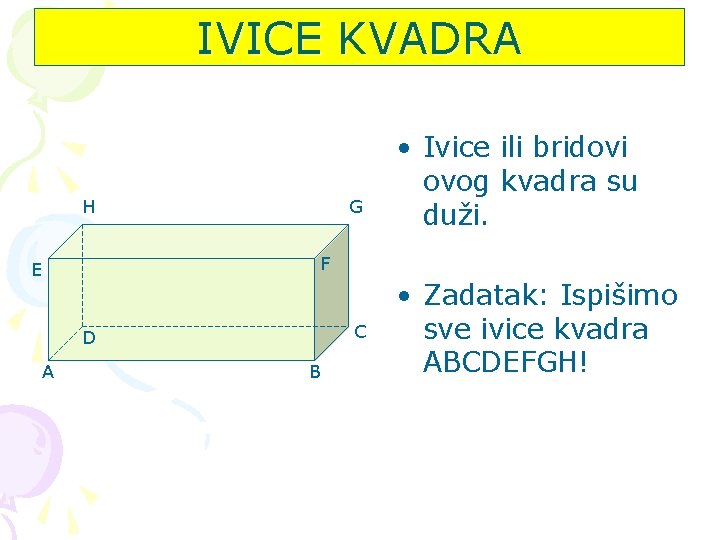 IVICE KVADRA

H
G
E
F
D
C
A
B

• Ivice ili bridovi ovog kvadra su duži.

• Zadatak: Ispišimo sve ivice kvadra ABCDEFGH!